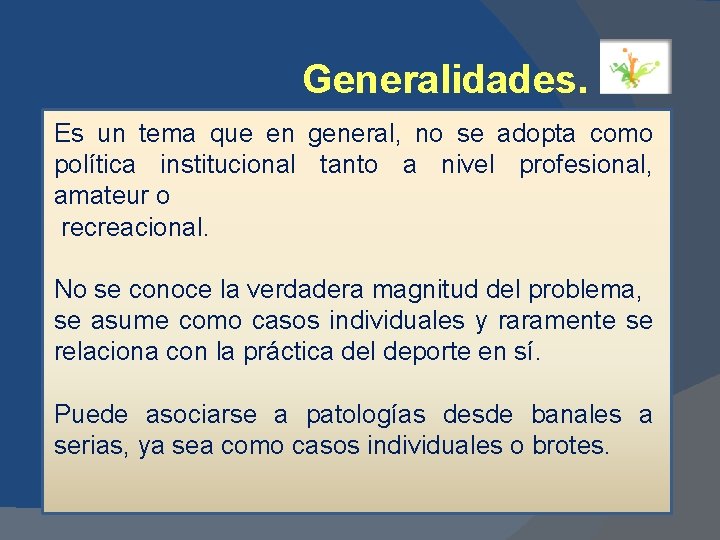 Generalidades.

Es un tema que en general, no se adopta como política institucional tanto a nivel profesional, amateur o recreacional.

No se conoce la verdadera magnitud del problema, se asume como casos individuales y raramente se relaciona con la práctica del deporte en sí.

Puede asociarse a patologías desde banales a serias, ya sea como casos individuales o brotes.